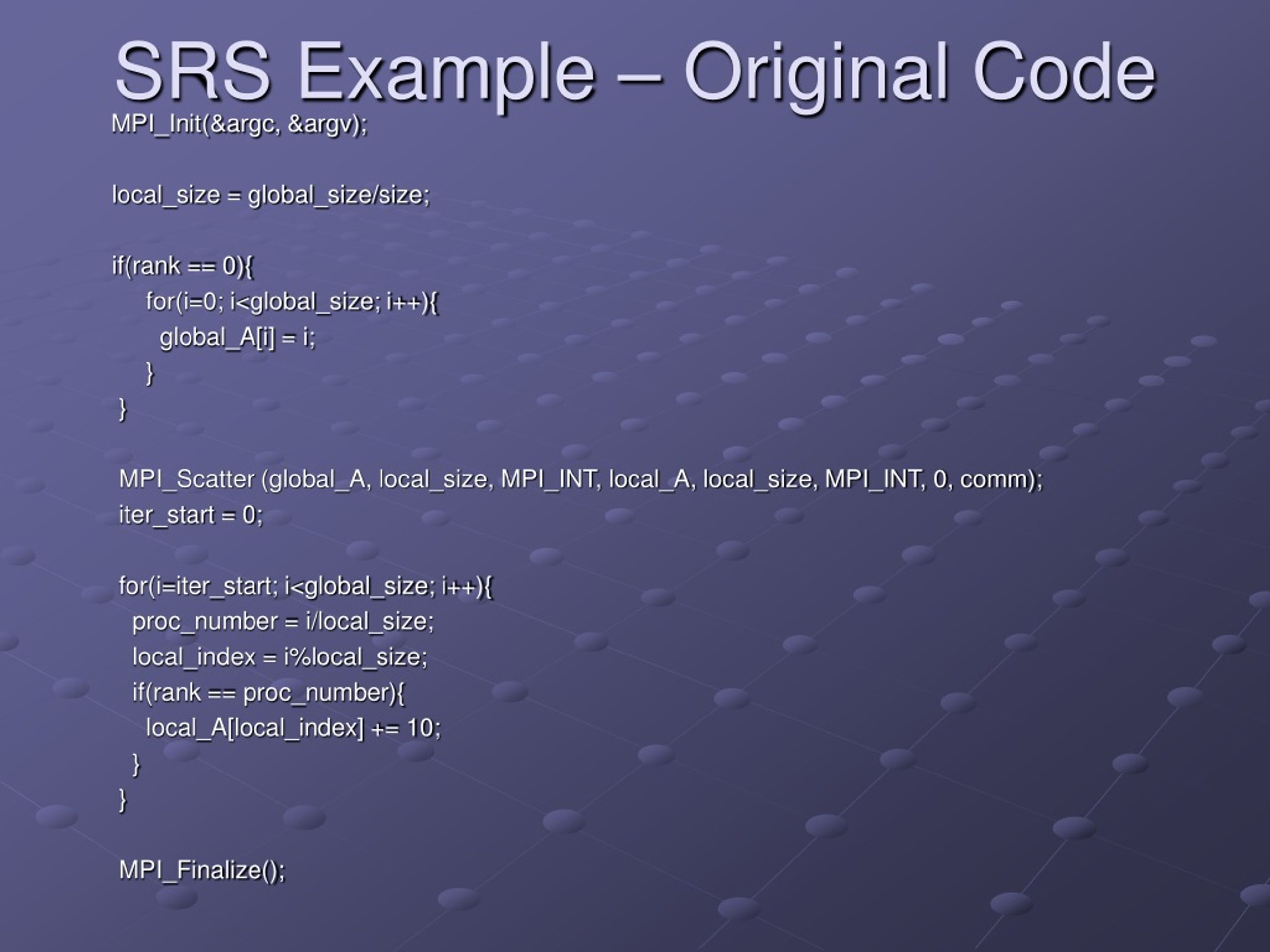 SRS Example – Original Code

MPI_Init(&argc, &argv);

local_size = global_size/size;

if(rank == 0){
for(i=0; i<global_size; i++){
global_A[i] = i;
}
}

MPI_Scatter (global_A, local_size, MPI_INT, local_A, local_size, MPI_INT, 0, comm);
iter_start = 0;

for(i=iter_start; i<global_size; i++){
proc_number = i/local_size;
local_index = i%local_size;
if(rank == proc_number){
local_A[local_index] += 10;
}
}

MPI_Finalize();